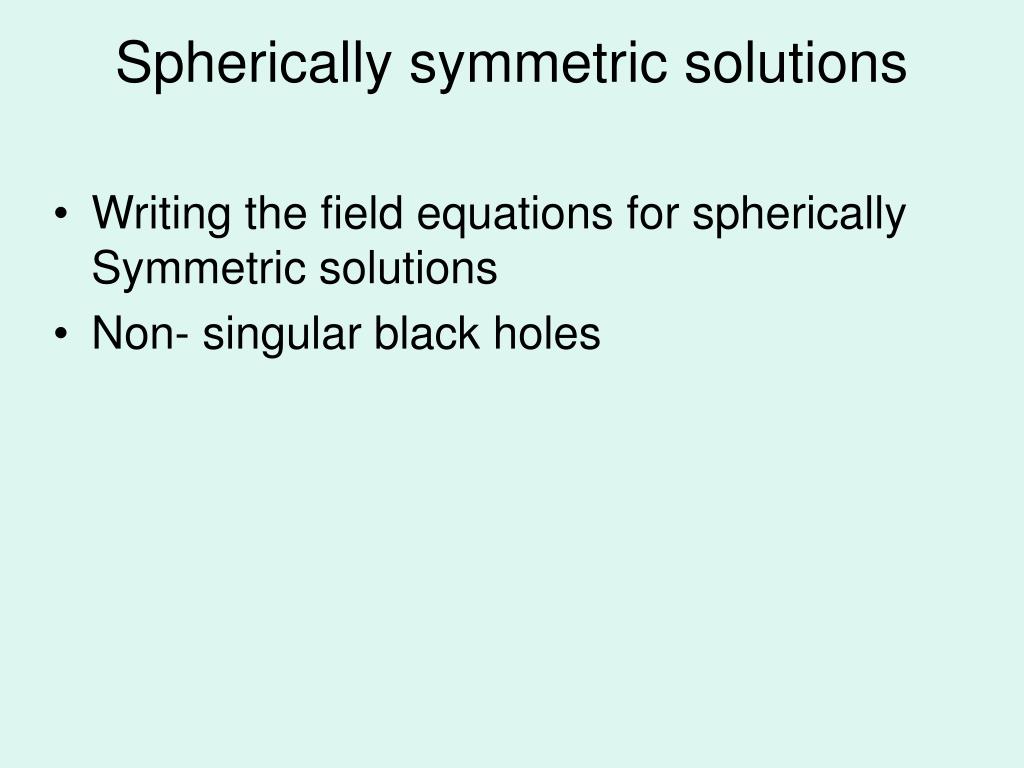 Spherically symmetric solutions

• Writing the field equations for spherically Symmetric solutions
• Non- singular black holes